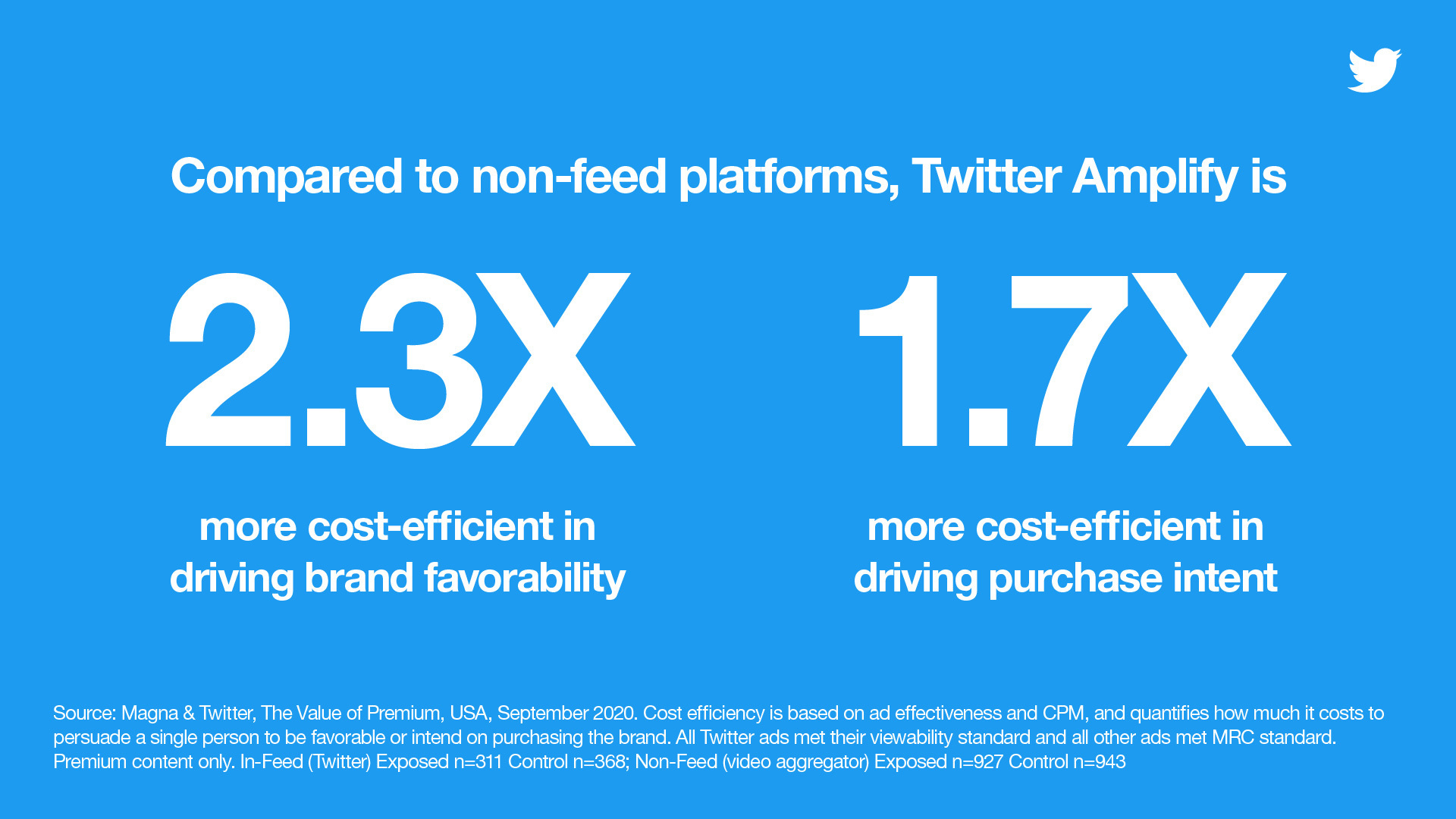 Compared to non-feed platforms, Twitter Amplify is

2.3X

more cost-efficient in driving brand favorability

1.7X

more cost-efficient in driving purchase intent

Source: Magna & Twitter, The Value of Premium, USA, September 2020. Cost efficiency is based on ad effectiveness and CPM, and quantifies how much it costs to persuade a single person to be favorable or intend on purchasing the brand. All Twitter ads met their viewability standard and all other ads met MRC standard. Premium content only. In-Feed (Twitter) Exposed n=311 Control n=368; Non-Feed (video aggregator) Exposed n=927 Control n=943